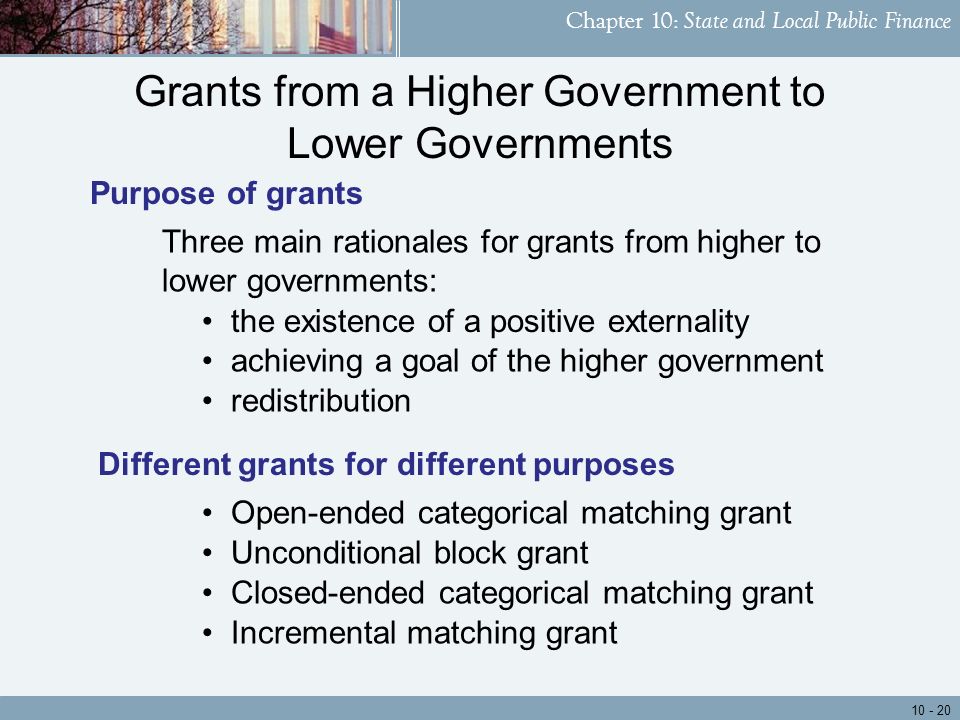 Chapter 10: State and Local Public Finance

Grants from a Higher Government to Lower Governments

Purpose of grants

Three main rationales for grants from higher to lower governments:

• the existence of a positive externality
• achieving a goal of the higher government
• redistribution

Different grants for different purposes

• Open-ended categorical matching grant
• Unconditional block grant
• Closed-ended categorical matching grant
• Incremental matching grant

10 - 20